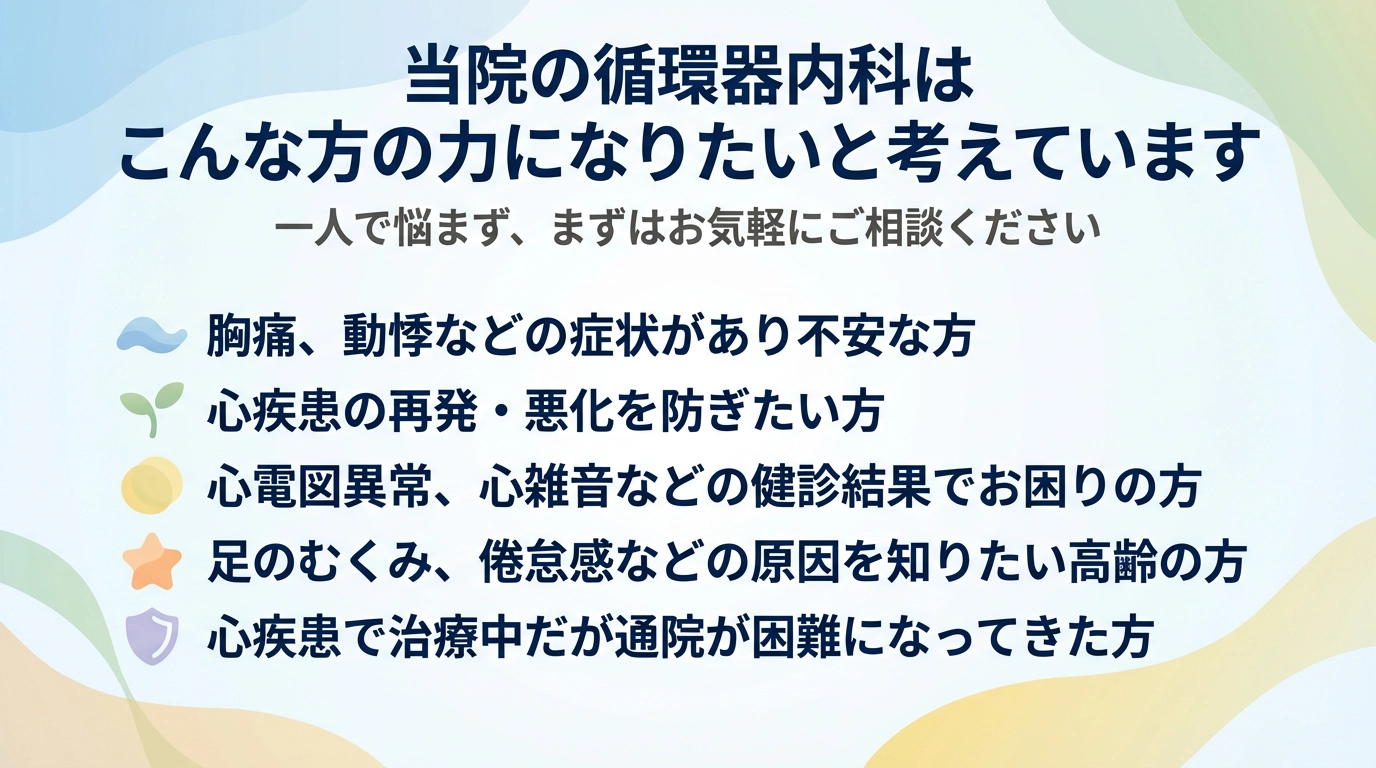 当院の循環器内科は
こんな方の力になりたいと考えています

一人で悩まず、まずはお気軽にご相談ください

胸痛、動悸などの症状があり不安な方
心疾患の再発・悪化を防ぎたい方
心電図異常、心雑音などの健診結果でお困りの方
足のむくみ、倦怠感などの原因を知りたい高齢の方
心疾患で治療中だが通院が困難になってきた方